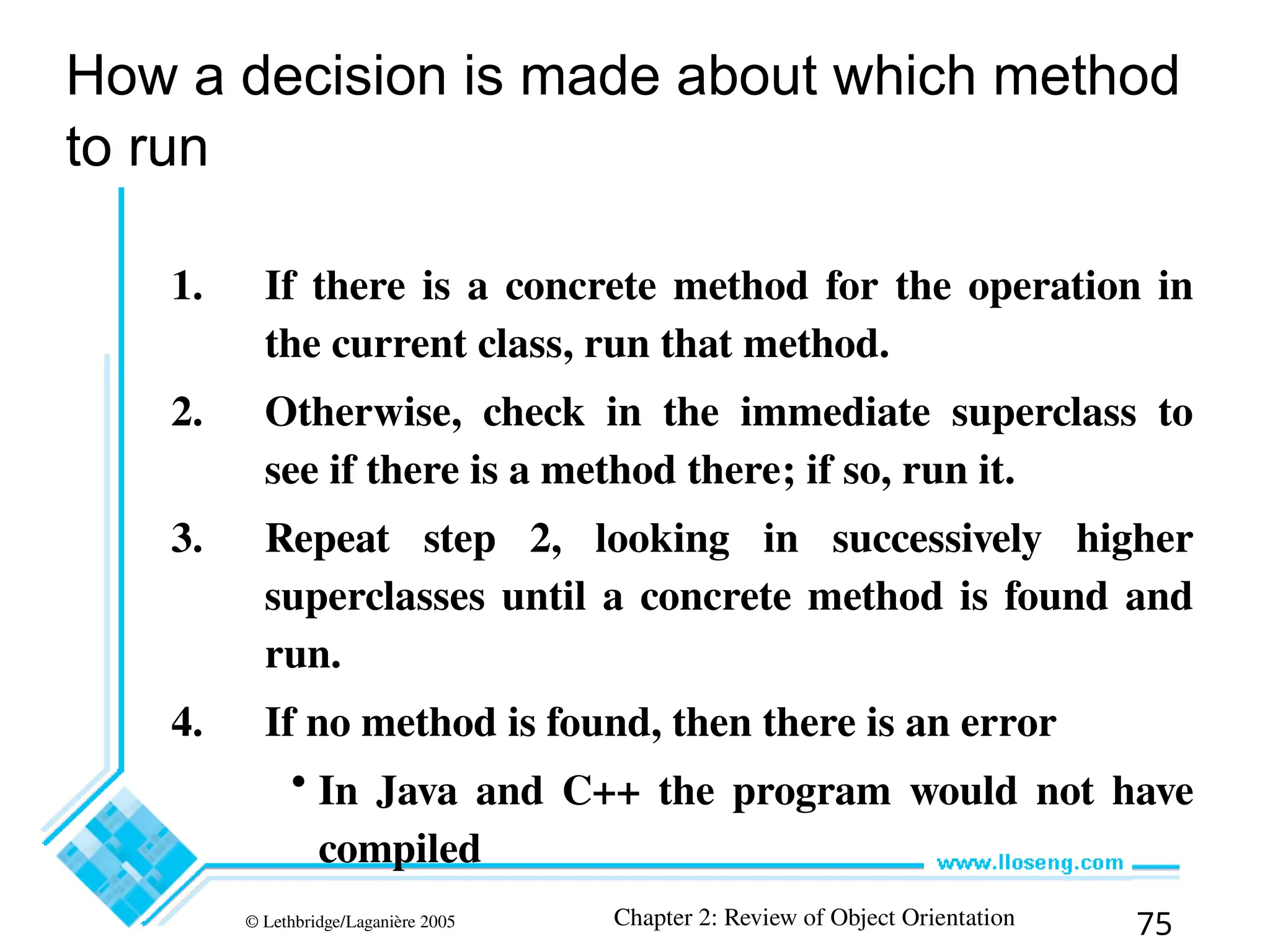 How a decision is made about which method to run

1. If there is a concrete method for the operation in the current class, run that method.

2. Otherwise, check in the immediate superclass to see if there is a method there; if so, run it.

3. Repeat step 2, looking in successively higher superclasses until a concrete method is found and run.

4. If no method is found, then there is an error

• In Java and C++ the program would not have compiled

www.lloseng.com

© Lethbridge/Laganière 2005

Chapter 2: Review of Object Orientation

75